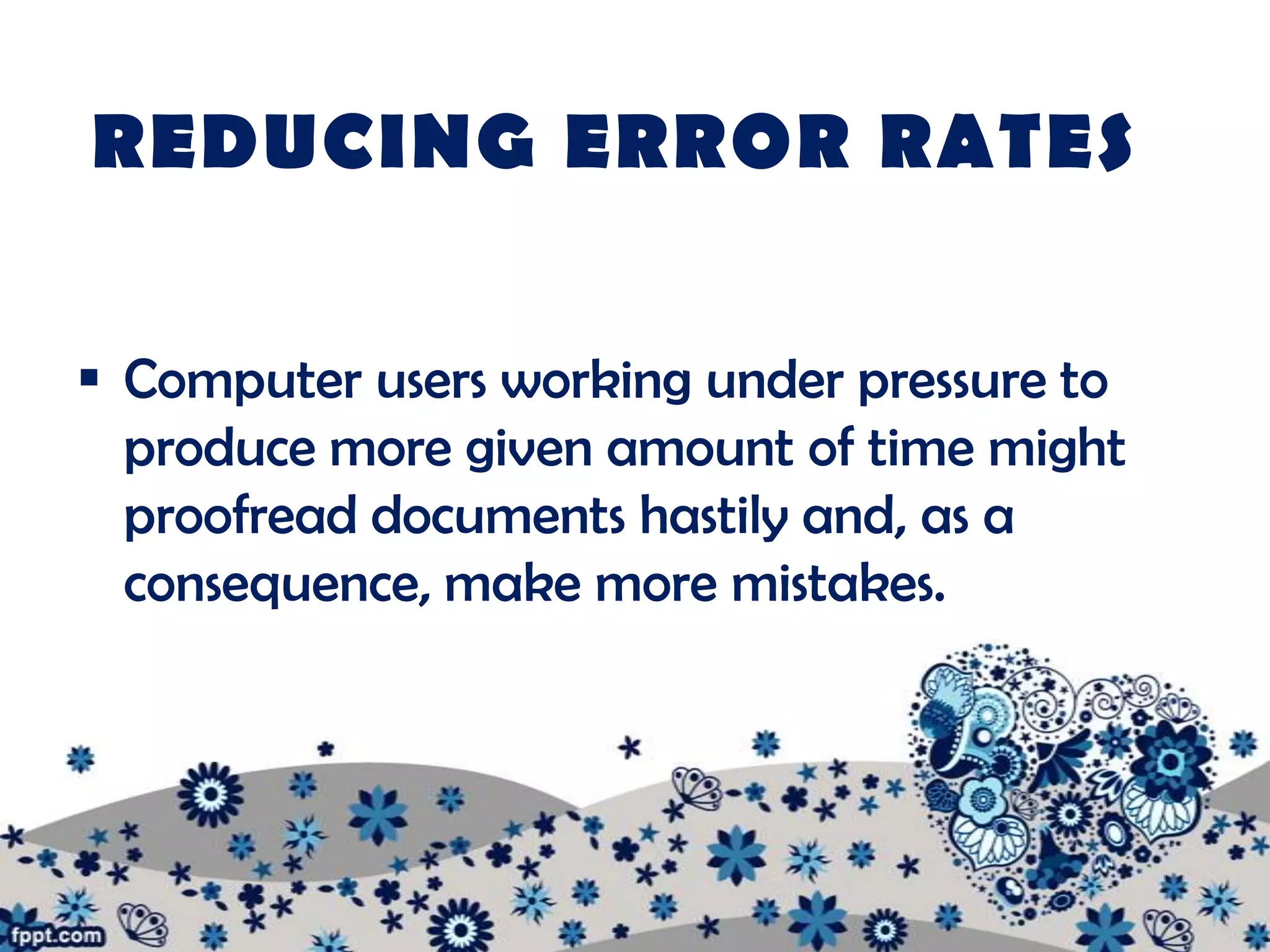 REDUCING ERROR RATES

▪ Computer users working under pressure to produce more given amount of time might proofread documents hastily and, as a consequence, make more mistakes.

fppt.com